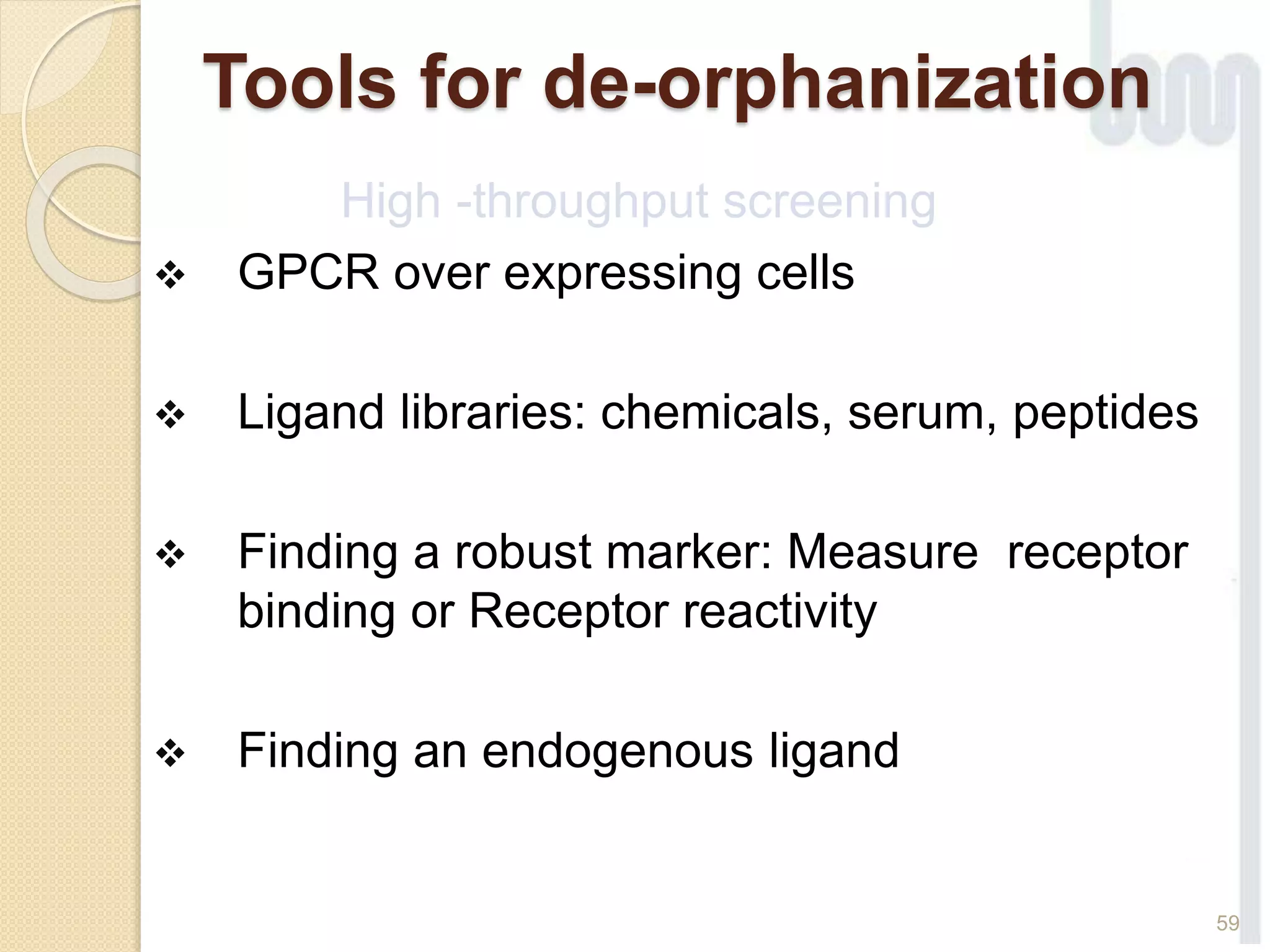 Tools for de-orphanization

High -throughput screening

❖ GPCR over expressing cells

❖ Ligand libraries: chemicals, serum, peptides

❖ Finding a robust marker: Measure receptor binding or Receptor reactivity

❖ Finding an endogenous ligand

59